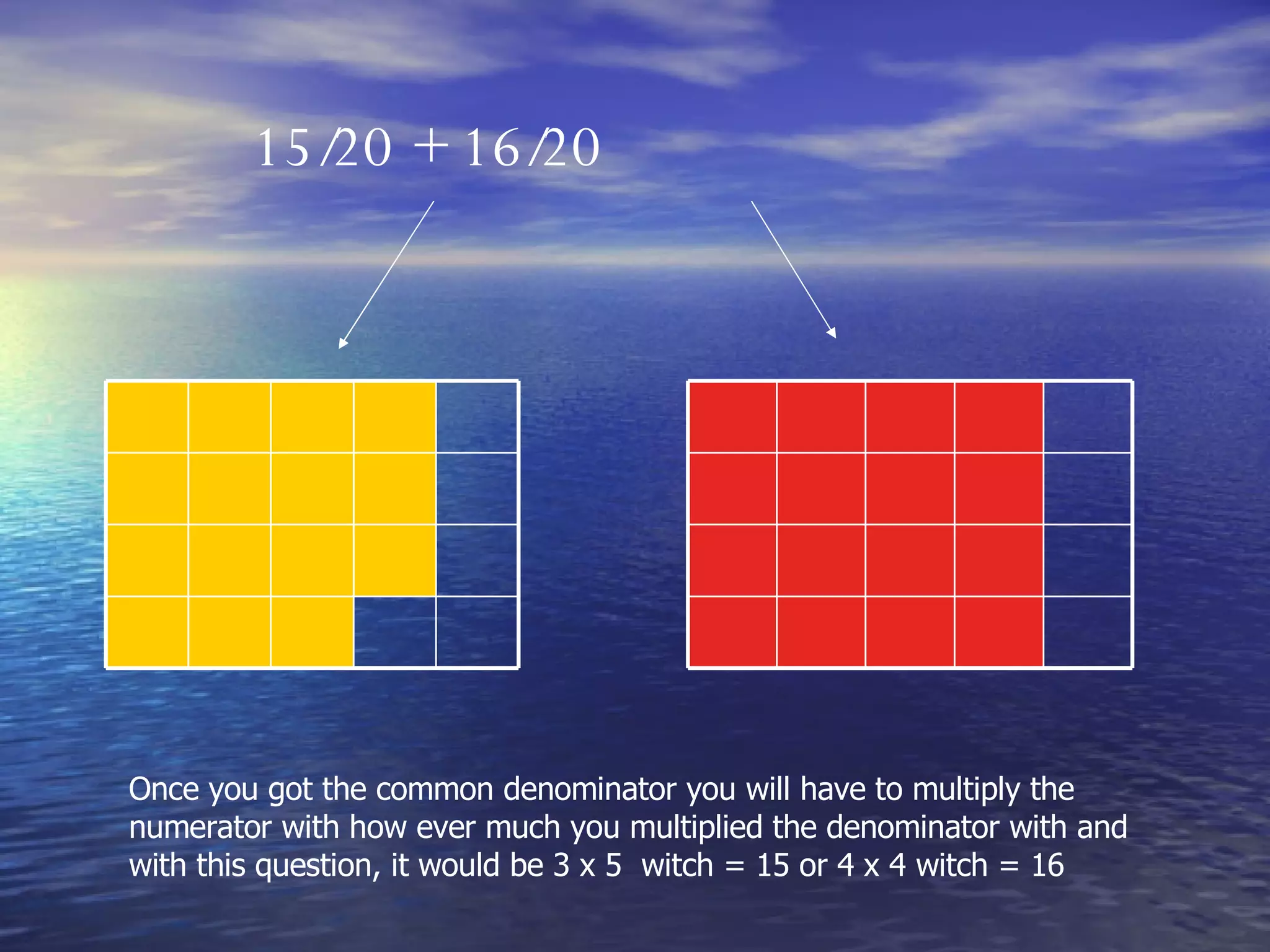 $15/20 + 16/20$

Once you got the common denominator you will have to multiply the numerator with how ever much you multiplied the denominator with and with this question, it would be 3 x 5 witch = 15 or 4 x 4 witch = 16